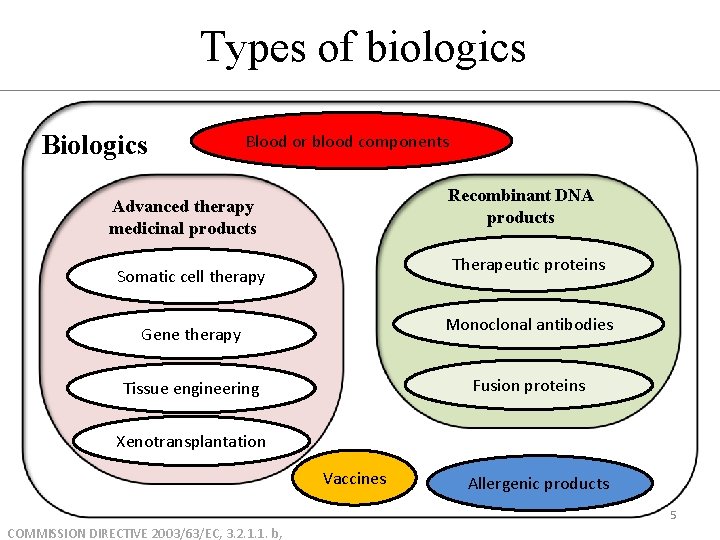 Types of biologics

Biologics

Blood or blood components

Advanced therapy medicinal products

Somatic cell therapy

Gene therapy

Tissue engineering

Xenotransplantation

Recombinant DNA products

Therapeutic proteins

Monoclonal antibodies

Fusion proteins

Vaccines

Allergenic products

5

COMMISSION DIRECTIVE 2003/63/EC, 3.2.1.1. b,